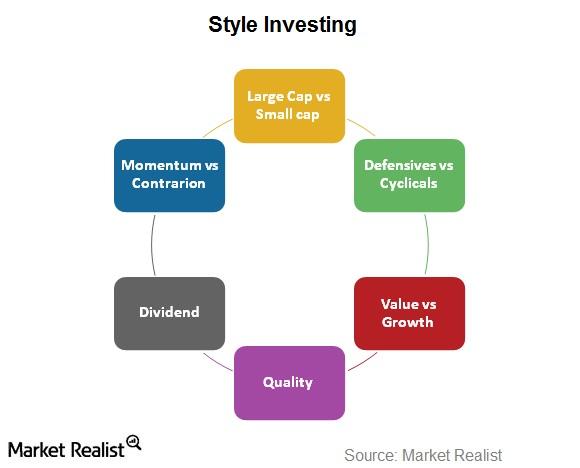 Style Investing

Large Cap vs Small cap

Defensives vs Cyclicals

Value vs Growth

Quality

Dividend

Momentum vs Contrarion

Market Realist

Source: Market Realist